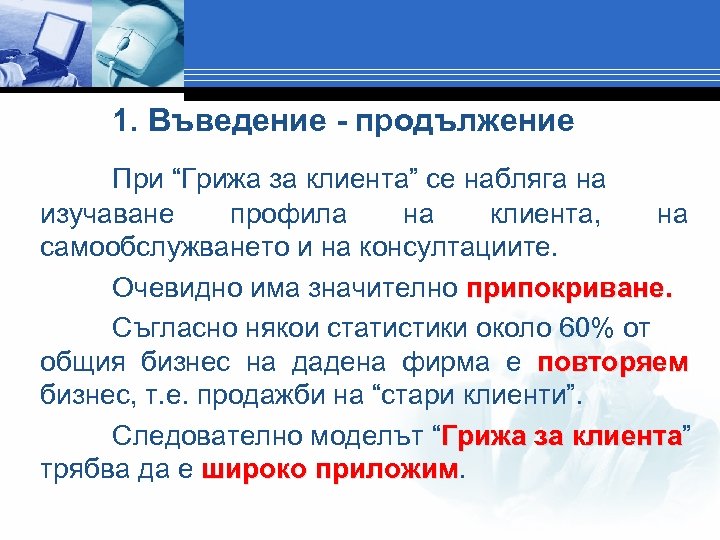 1. Въведение - продължение

При “Грижа за клиента” се набляга на изучаване профила на клиента, на самообслужването и на консултациите.

Очевидно има значително припокриване.

Съгласно някои статистики около 60% от общия бизнес на дадена фирма е повторяем бизнес, т.е. продажби на “стари клиенти”.

Следователно моделът “Грижа за клиента” трябва да е широко приложим.